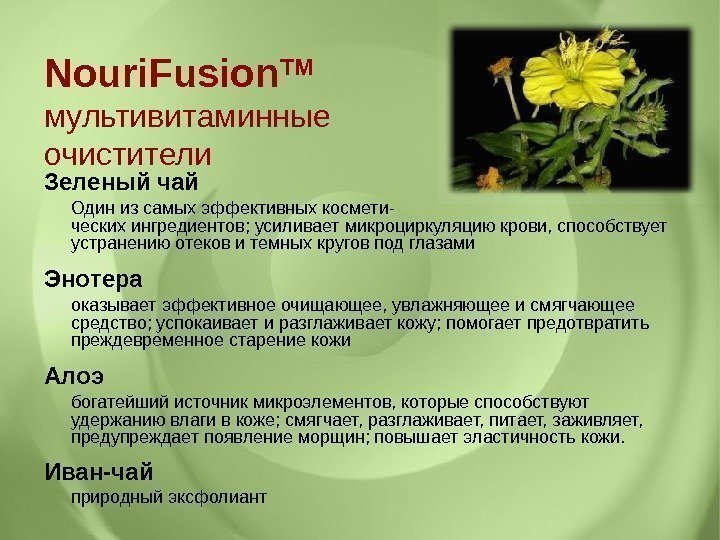 NouriFusion™
мультивитаминные очистители

Зеленый чай

Один из самых эффективных косметических ингредиентов; усиливает микроциркуляцию крови, способствует устранению отеков и темных кругов под глазами

Энотера

оказывает эффективное очищающее, увлажняющее и смягчающее средство; успокаивает и разглаживает кожу; помогает предотвратить преждевременное старение кожи

Алоэ

богатейший источник микроэлементов, которые способствуют удержанию влаги в коже; смягчает, разглаживает, питает, заживляет, предупреждает появление морщин; повышает эластичность кожи.

Иван-чай

природный эксфолиант